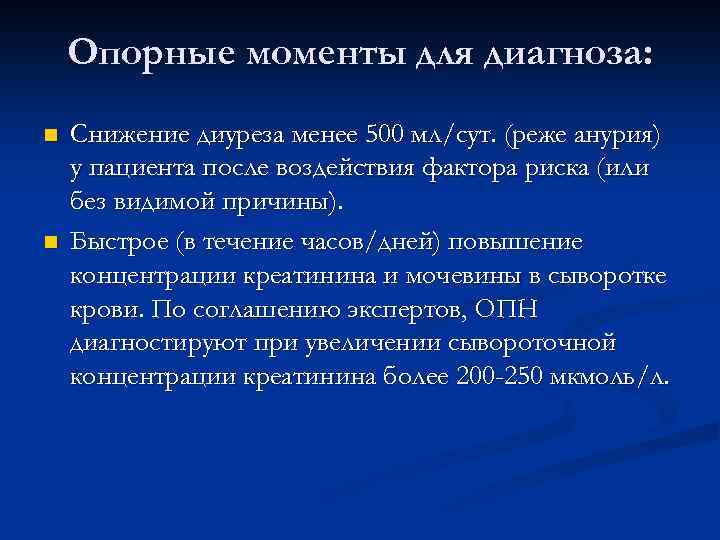 Опорные моменты для диагноза:

■ Снижение диуреза менее 500 мл/сут. (реже анурия) у пациента после воздействия фактора риска (или без видимой причины).

■ Быстрое (в течение часов/дней) повышение концентрации креатинина и мочевины в сыворотке крови. По соглашению экспертов, ОПН диагностируют при увеличении сывороточной концентрации креатинина более 200-250 мкмоль/л.